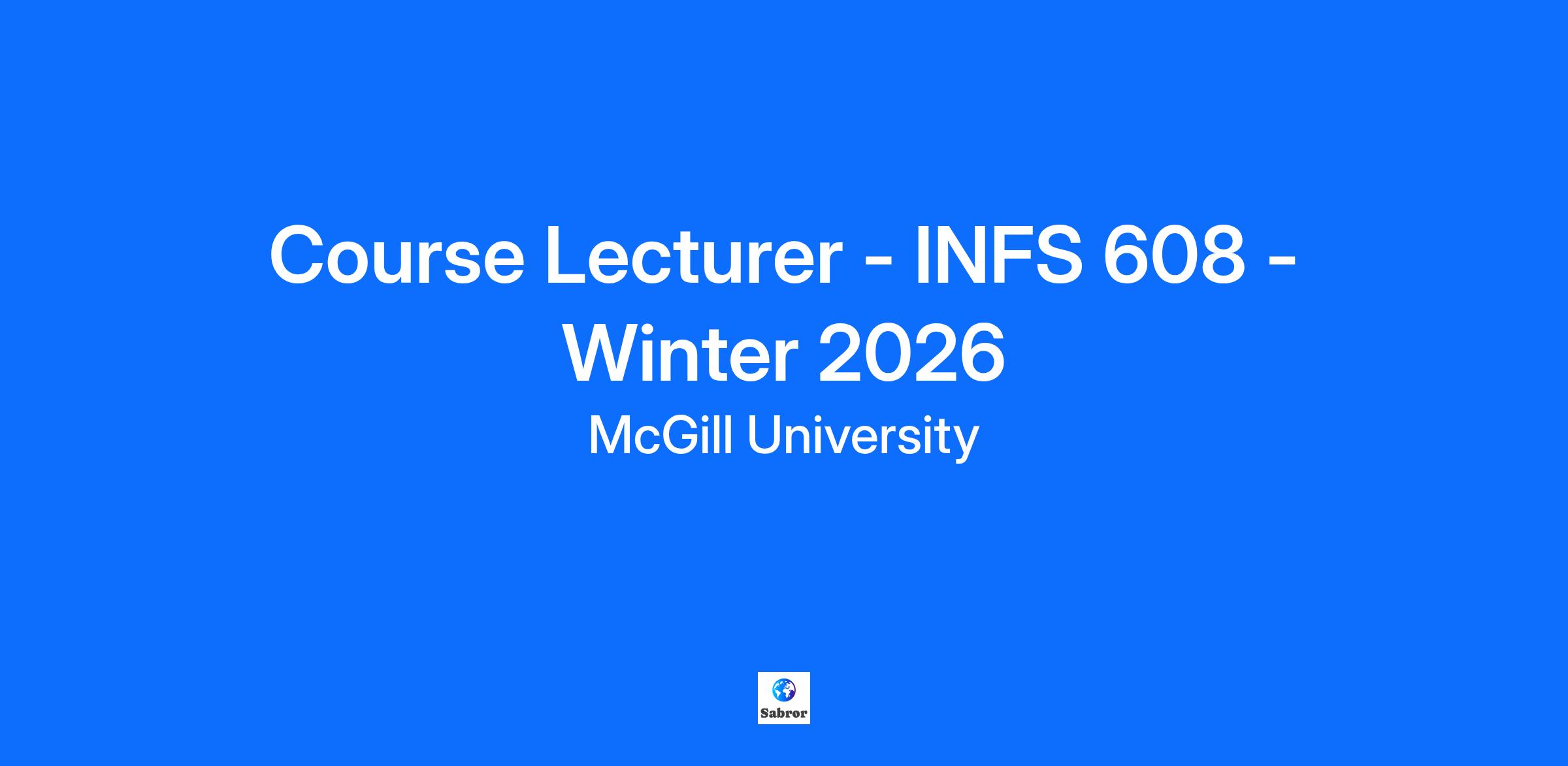 Course Lecturer - INFS 608 - Winter 2026

McGill University

Sabror